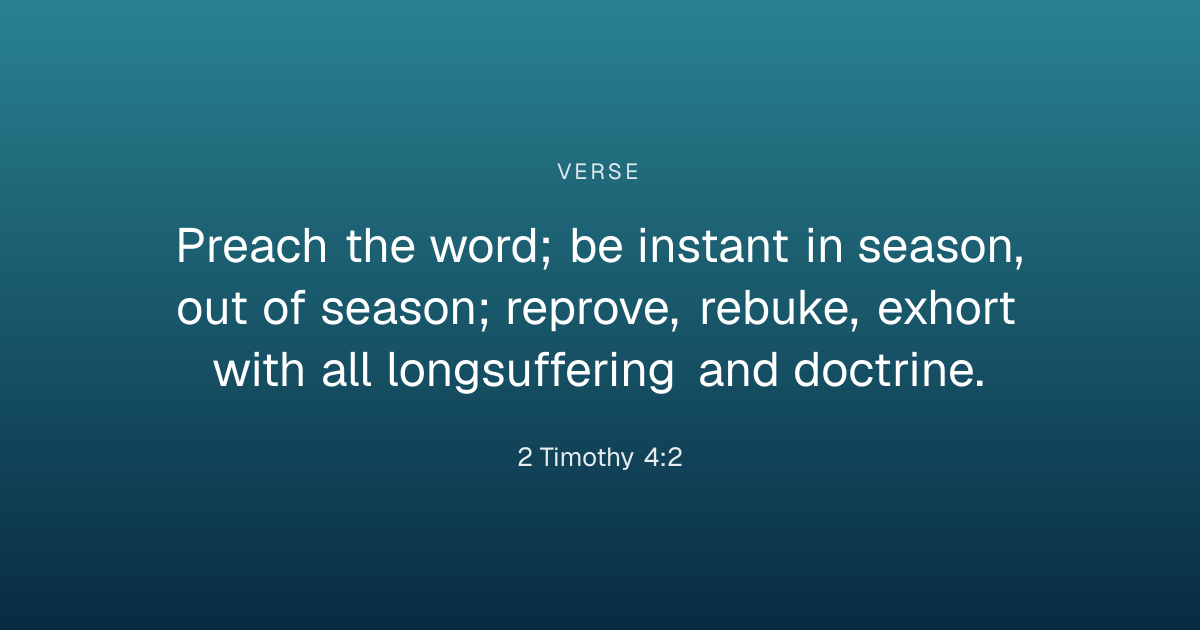 VERSE

Preach the word; be instant in season, out of season; reprove, rebuke, exhort with all longsuffering and doctrine.

2 Timothy 4:2